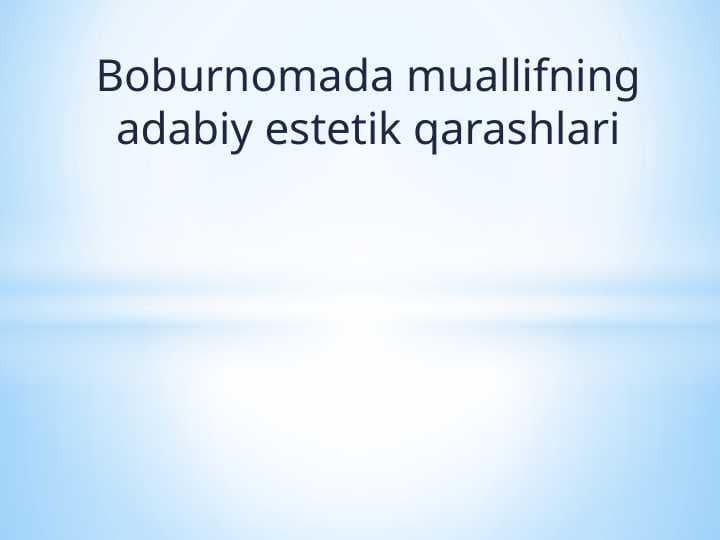 Boburnomada muallifning adabiy estetik qarashlari